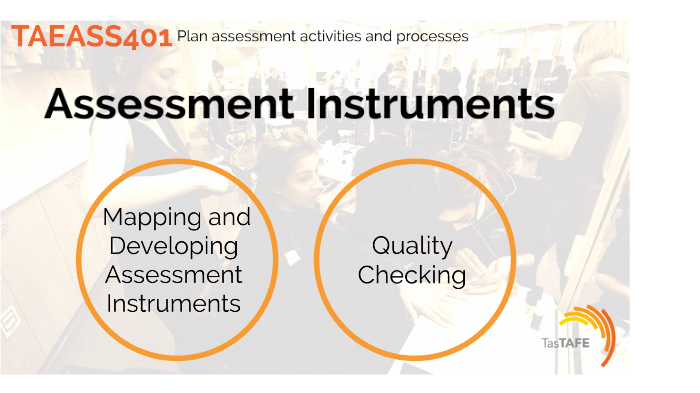 TAEASS401 Plan assessment activities and processes

Assessment Instruments

Mapping and Developing Assessment Instruments

Quality Checking

TasTAFE